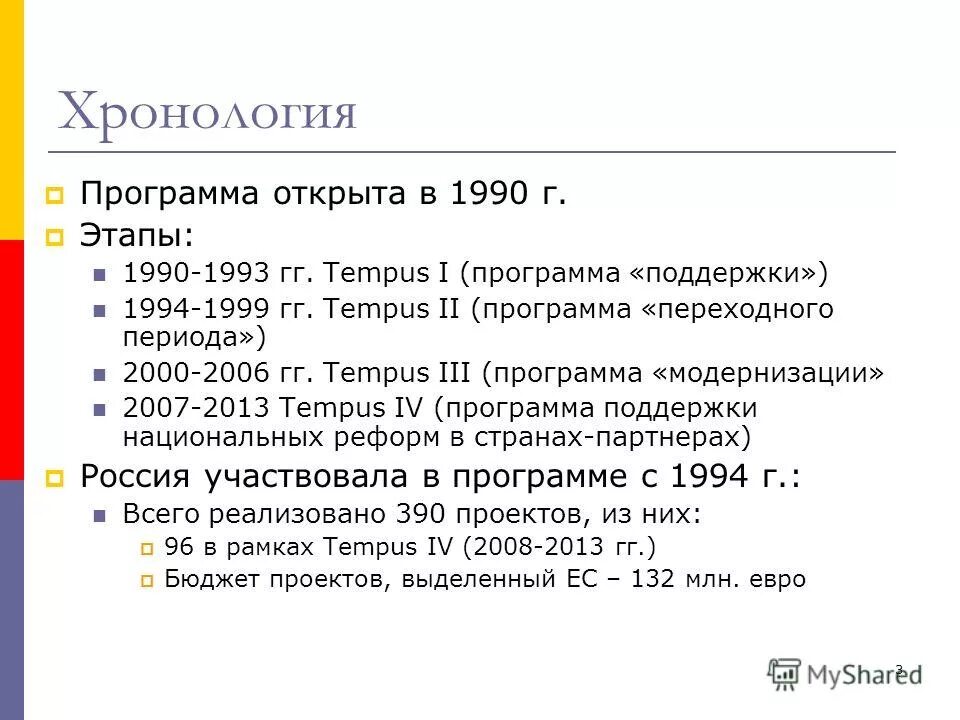 Хронология

Программа открыта в 1990 г.

Этапы:

1990-1993 гг. Tempus I (программа «поддержки»)

1994-1999 гг. Tempus II (программа «переходного периода»)

2000-2006 гг. Tempus III (программа «модернизации»

2007-2013 Tempus IV (программа поддержки национальных реформ в странах-партнерах)

Россия участвовала в программе с 1994 г.:

Всего реализовано 390 проектов, из них:

96 в рамках Tempus IV (2008-2013 гг.)

Бюджет проектов, выделенный ЕС – 132 млн. евро

3

MyShared